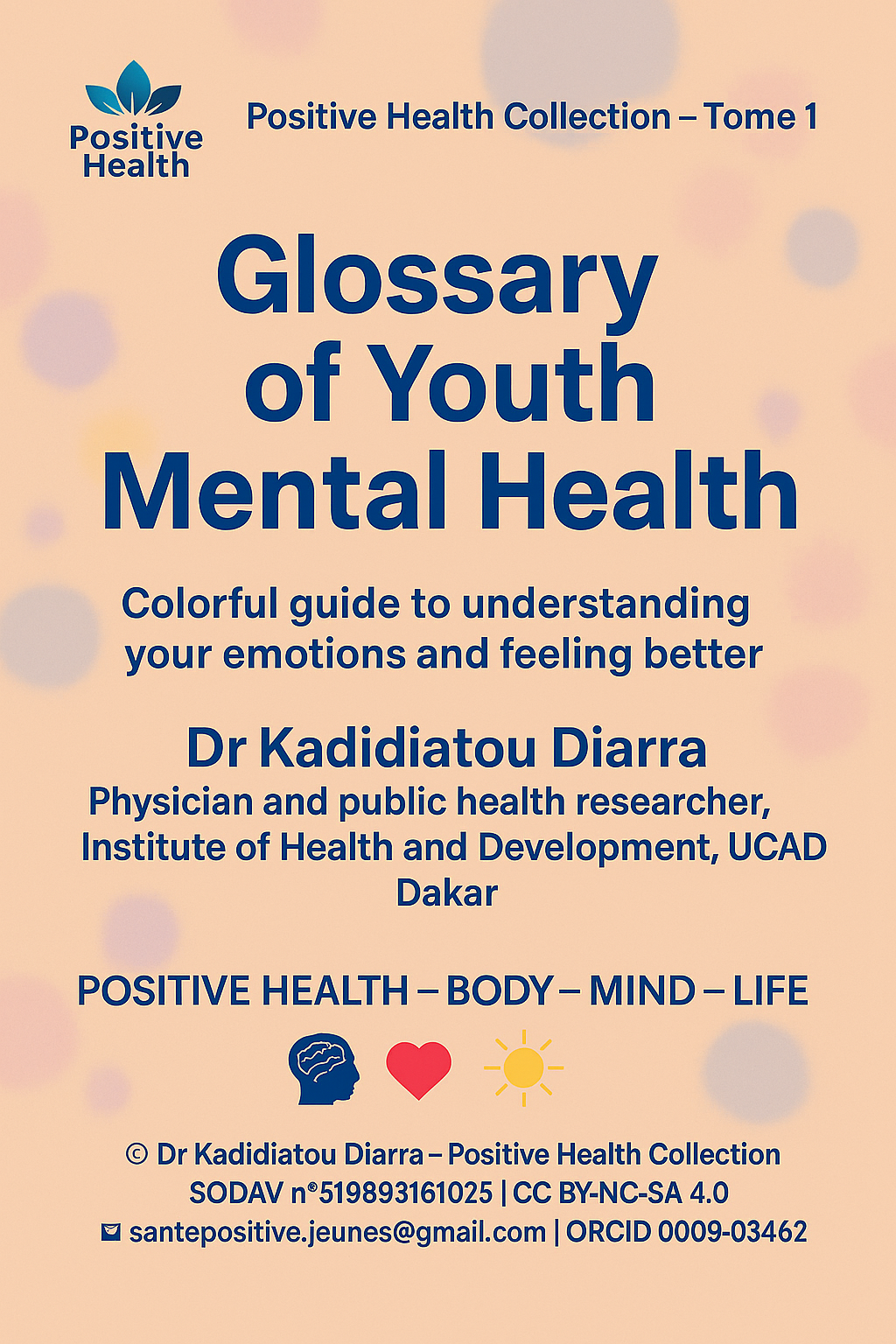 Positive Health

Positive Health Collection – Tome 1

Glossary of Youth Mental Health

Colorful guide to understanding your emotions and feeling better

Dr Kadidiatou Diarra

Physician and public health researcher, Institute of Health and Development, UCAD Dakar

POSITIVE HEALTH – BODY – MIND – LIFE

© Dr Kadidiatou Diarra – Positive Health Collection
SODAV n°519893161025 | CC BY-NC-SA 4.0
santepositive.jeunes@gmail.com | ORCID 0009-03462